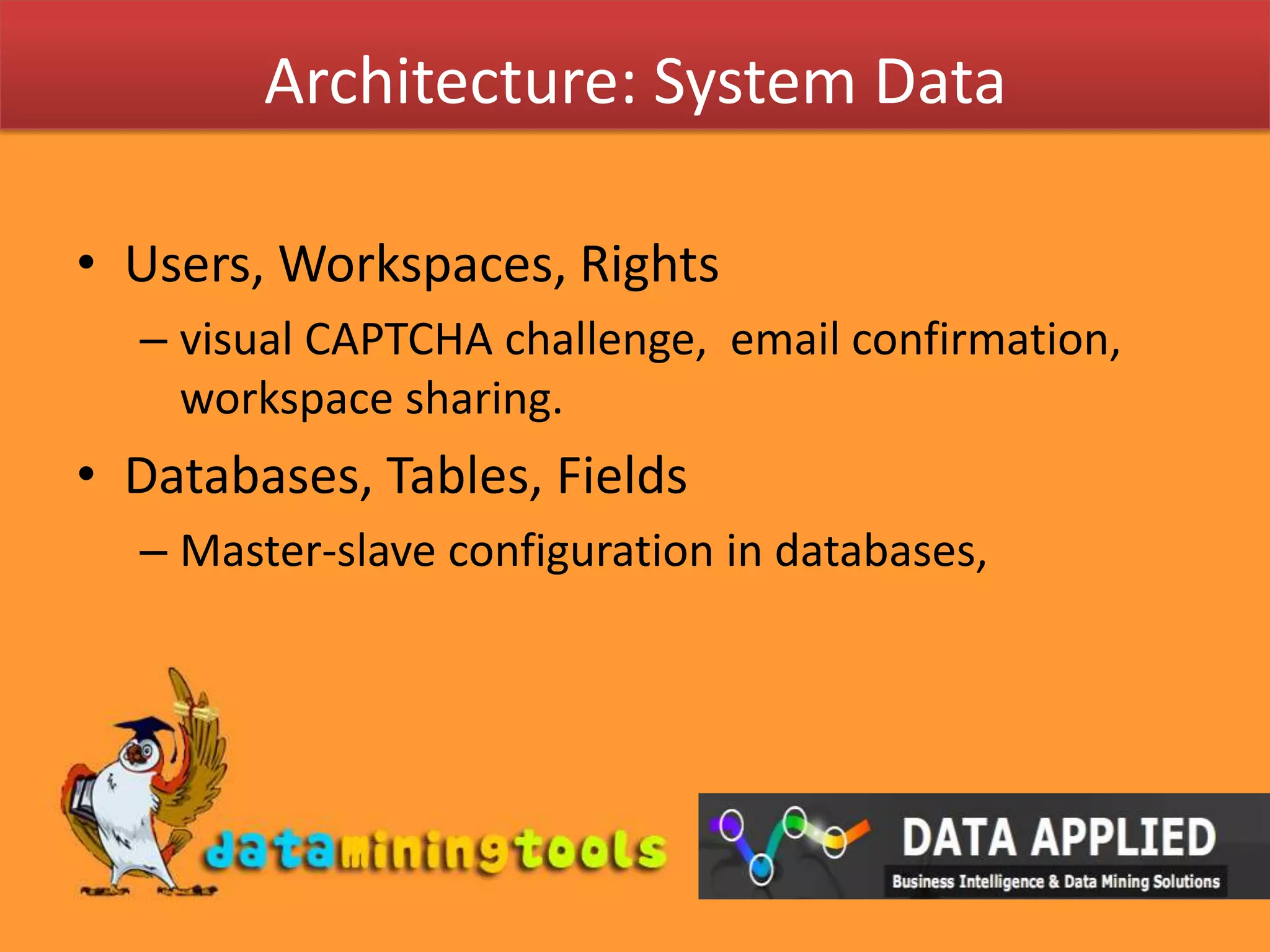 Architecture: System Data

• Users, Workspaces, Rights

– visual CAPTCHA challenge, email confirmation, workspace sharing.

• Databases, Tables, Fields

– Master-slave configuration in databases,

dataminingtools

DATA APPLIED
Business Intelligence & Data Mining Solutions